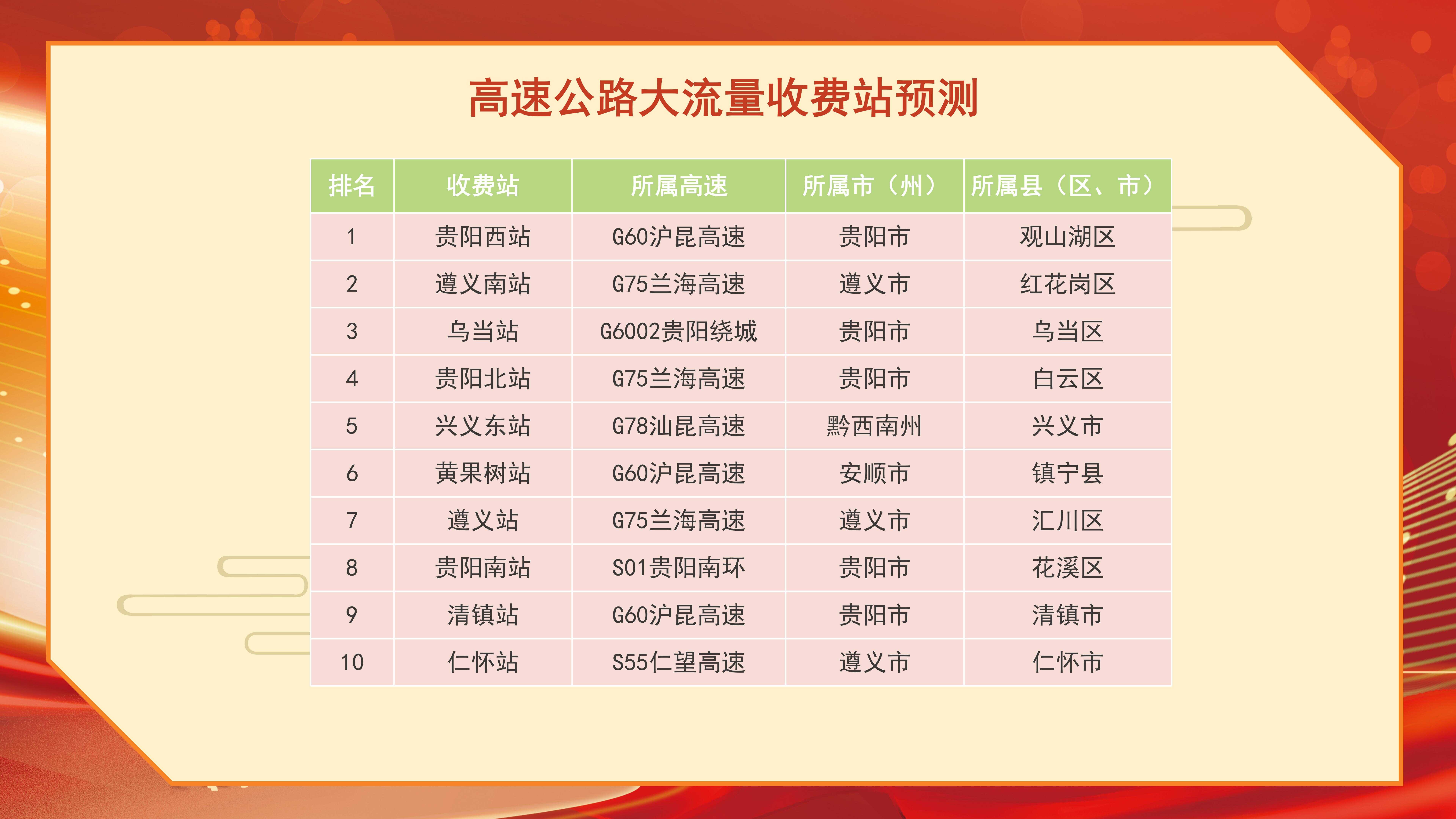 高速公路大流量收费站预测

| 排名 | 收费站 | 所属高速 | 所属市（州） | 所属县（区、市） |
|---|---|---|---|---|
| 1 | 贵阳西站 | G60沪昆高速 | 贵阳市 | 观山湖区 |
| 2 | 遵义南站 | G75兰海高速 | 遵义市 | 红花岗区 |
| 3 | 乌当站 | G6002贵阳绕城 | 贵阳市 | 乌当区 |
| 4 | 贵阳北站 | G75兰海高速 | 贵阳市 | 白云区 |
| 5 | 兴义东站 | G78汕昆高速 | 黔西南州 | 兴义市 |
| 6 | 黄果树站 | G60沪昆高速 | 安顺市 | 镇宁县 |
| 7 | 遵义站 | G75兰海高速 | 遵义市 | 汇川区 |
| 8 | 贵阳南站 | S01贵阳南环 | 贵阳市 | 花溪区 |
| 9 | 清镇站 | G60沪昆高速 | 贵阳市 | 清镇市 |
| 10 | 仁怀站 | S55仁望高速 | 遵义市 | 仁怀市 |